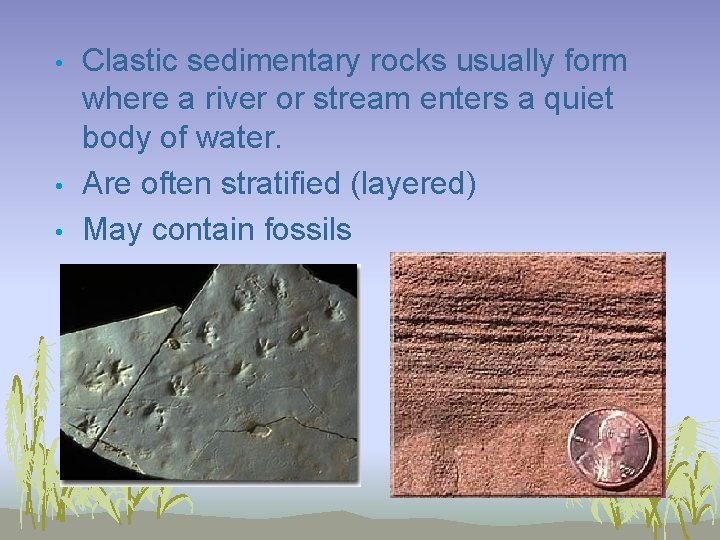 • Clastic sedimentary rocks usually form where a river or stream enters a quiet body of water.
• Are often stratified (layered)
• May contain fossils